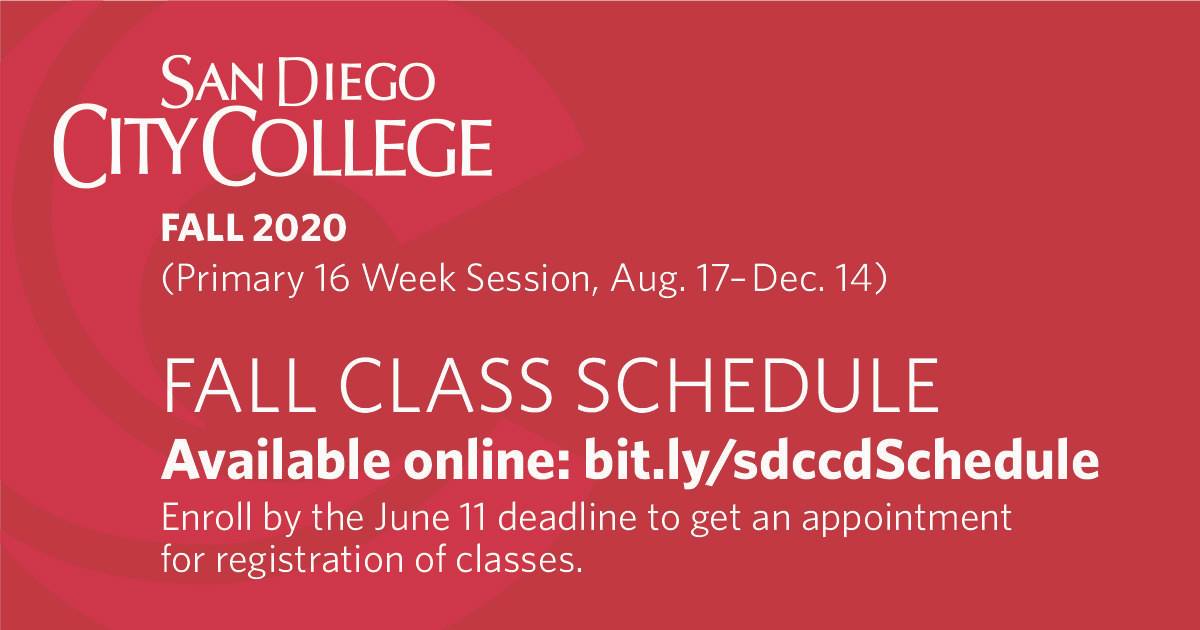 SAN DIEGO
CITY COLLEGE

FALL 2020
(Primary 16 Week Session, Aug. 17–Dec. 14)

FALL CLASS SCHEDULE
Available online: bit.ly/sdccdSchedule

Enroll by the June 11 deadline to get an appointment for registration of classes.